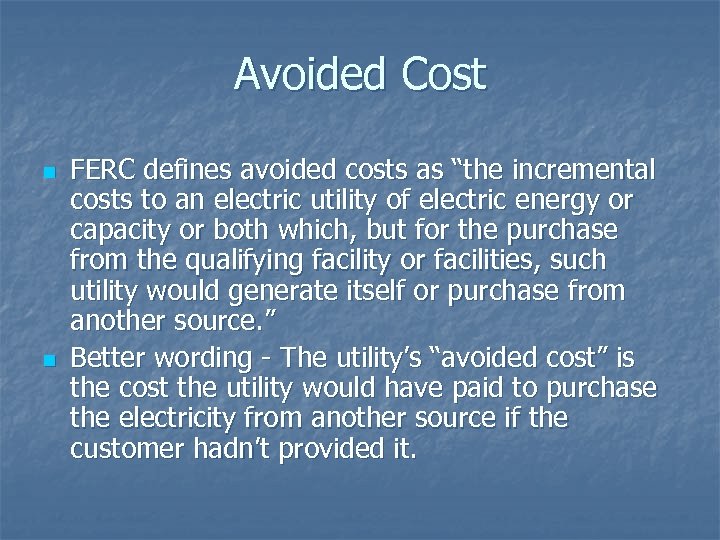 Avoided Cost

FERC defines avoided costs as “the incremental costs to an electric utility of electric energy or capacity or both which, but for the purchase from the qualifying facility or facilities, such utility would generate itself or purchase from another source.”

Better wording - The utility’s “avoided cost” is the cost the utility would have paid to purchase the electricity from another source if the customer hadn’t provided it.